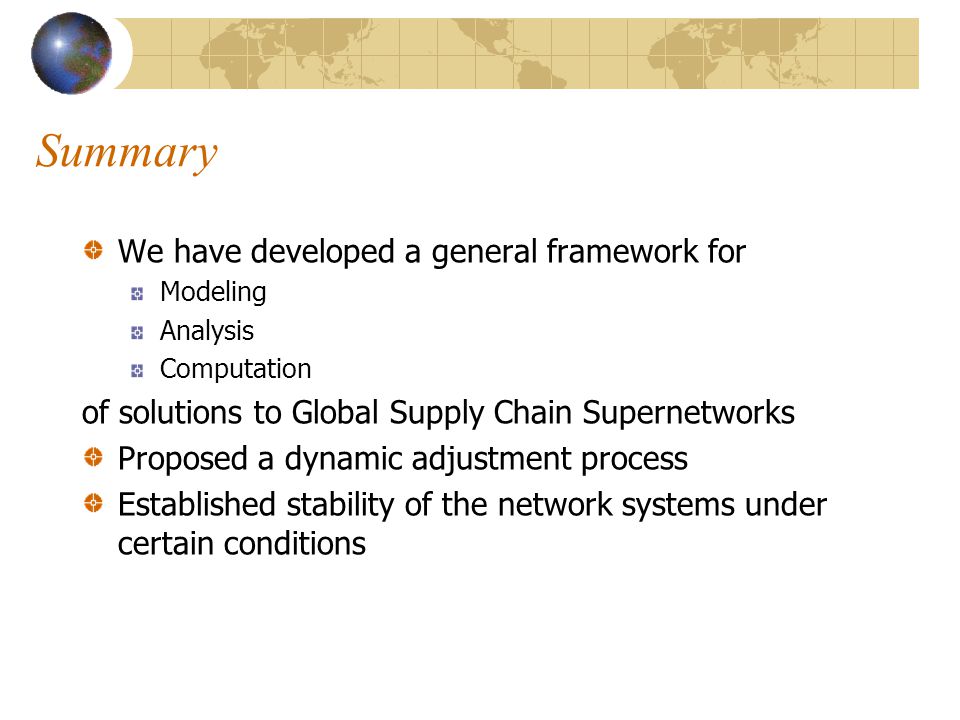 Summary

We have developed a general framework for

Modeling

Analysis

Computation

of solutions to Global Supply Chain Supernetworks

Proposed a dynamic adjustment process

Established stability of the network systems under certain conditions